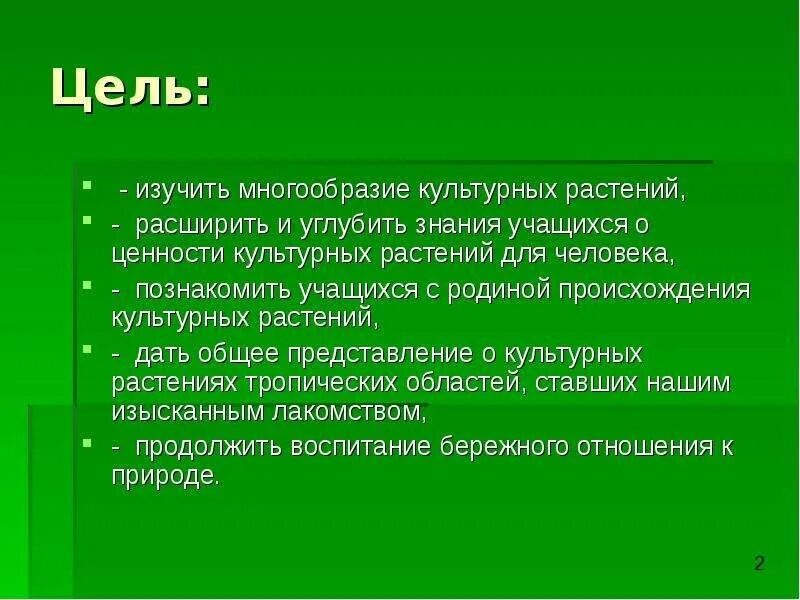 Цель:

- изучить многообразие культурных растений,

- расширить и углубить знания учащихся о ценности культурных растений для человека,

- познакомить учащихся с родиной происхождения культурных растений,

- дать общее представление о культурных растениях тропических областей, ставших нашим изысканным лакомством,

- продолжить воспитание бережного отношения к природе.

2